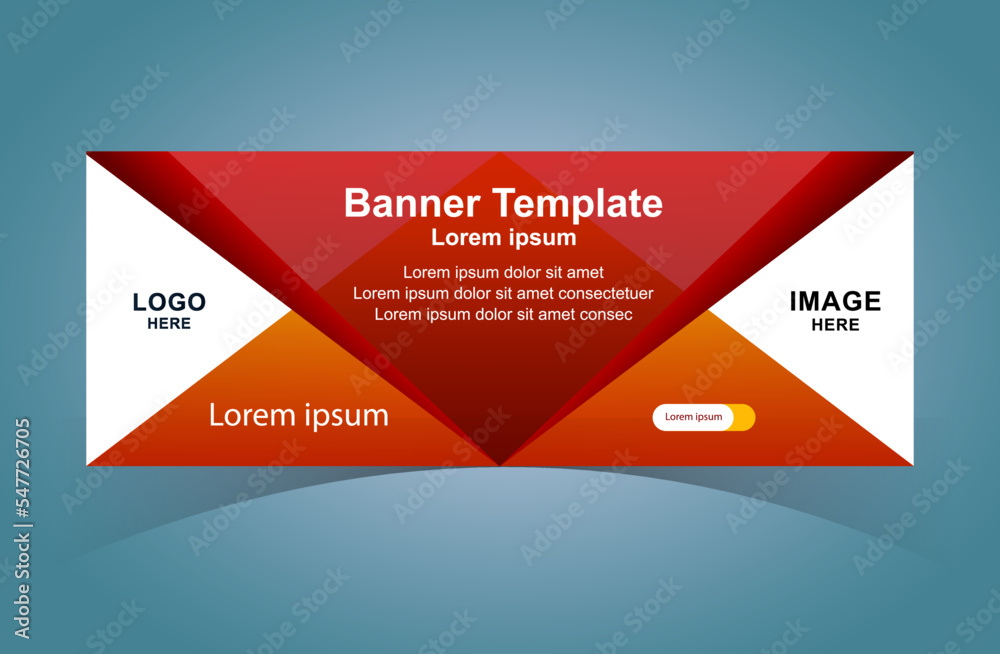 Banner Template
Lorem ipsum

Lorem ipsum dolor sit amet
Lorem ipsum dolor sit amet consectetuer
Lorem ipsum dolor sit amet consec

LOGO
HERE

IMAGE
HERE

Lorem ipsum

Lorem ipsum

Adobe Stock | #547726705